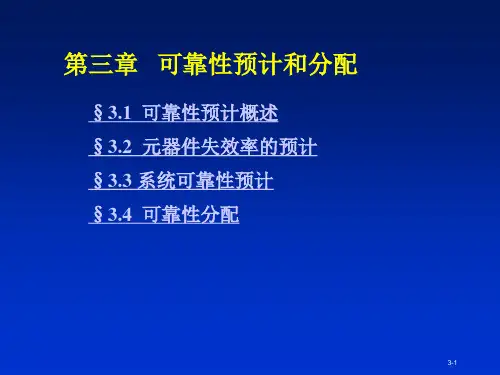 第三章 可靠性预计和分配

§ 3.1 可靠性预计概述

§ 3.2 元器件失效率的预计

§ 3.3 系统可靠性预计

§ 3.4 可靠性分配

3-1